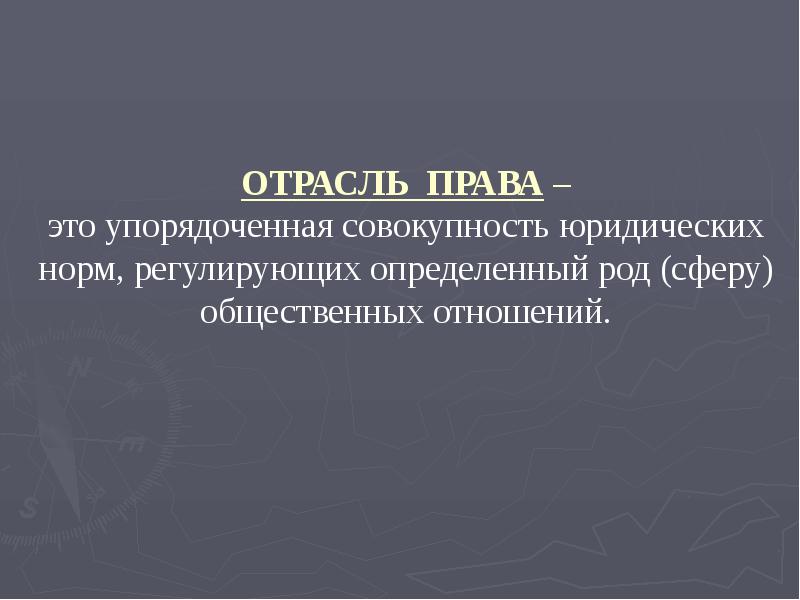 ОТРАСЛЬ ПРАВА –
это упорядоченная совокупность юридических норм, регулирующих определенный род (сферу) общественных отношений.